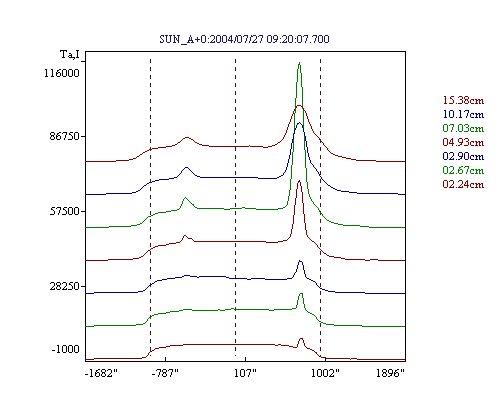 SUN_A+0:2004/07/27 09:20:07.700

Ta,I
116000
86750
57500
28250
-1000

-1682"
-787"
107"
1002"
1896"

15.38cm
10.17cm
07.03cm
04.93cm
02.90cm
02.67cm
02.24cm